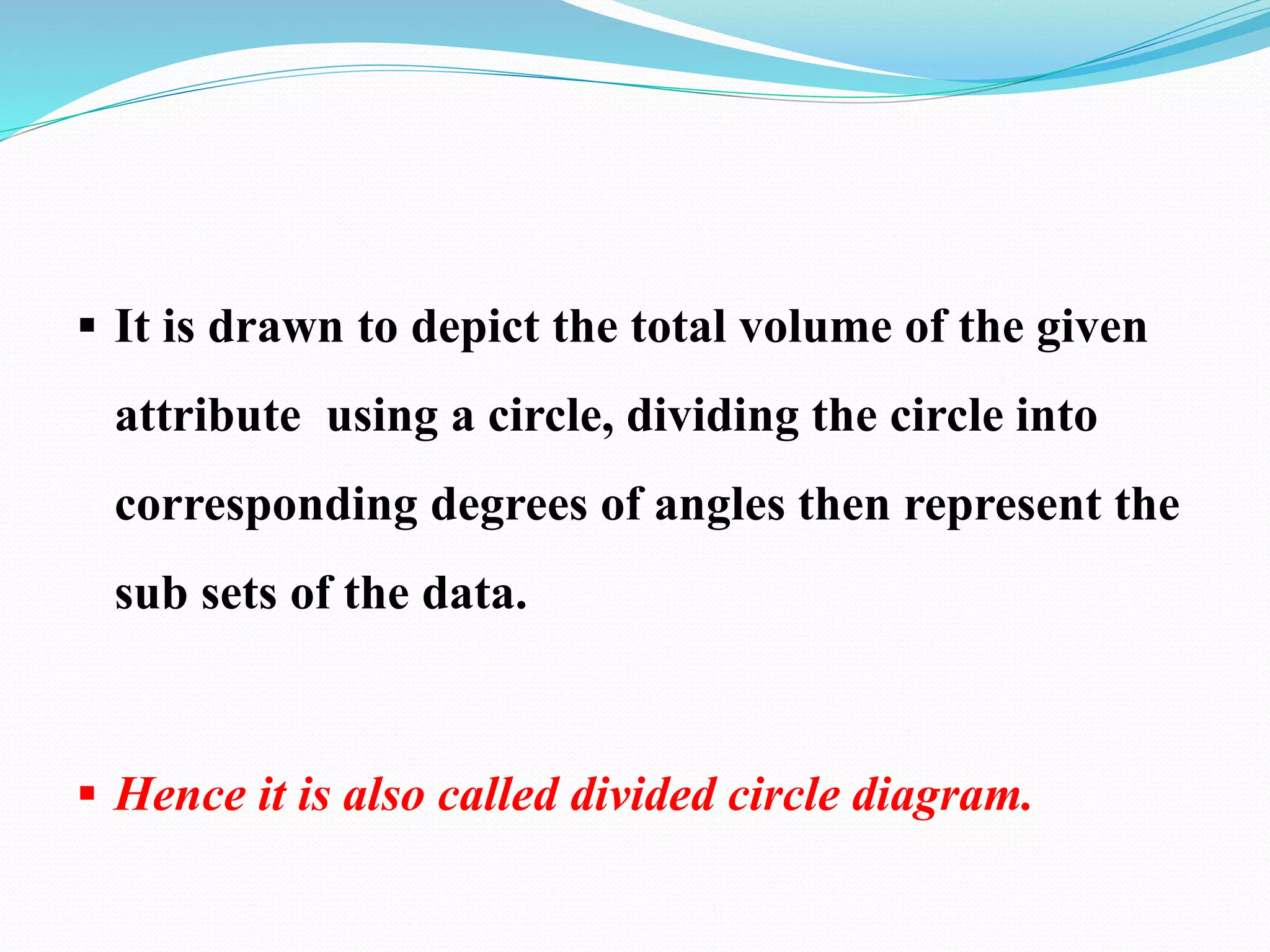 ▪ It is drawn to depict the total volume of the given attribute  using a circle, dividing the circle into corresponding degrees of angles then represent the sub sets of the data.

▪ Hence it is also called divided circle diagram.